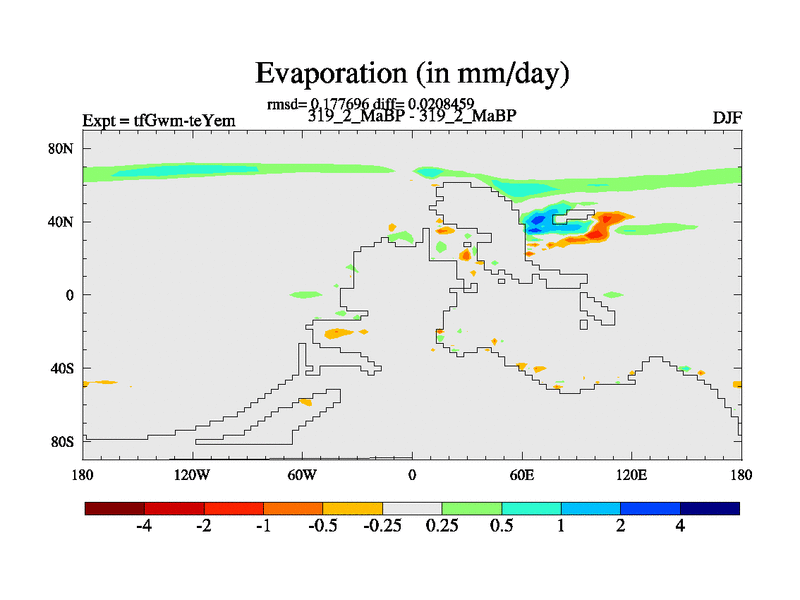 Evaporation (in mm/day)

rmsd= 0.177696 diff= 0.0208459

Expt = tfGwm-teYem

319_2_MaBP - 319_2_MaBP

DJF

80N
40N
0
40S
80S

180
120W
60W
0
60E
120E
180

-4
-2
-1
-0.5
-0.25
0.25
0.5
1
2
4